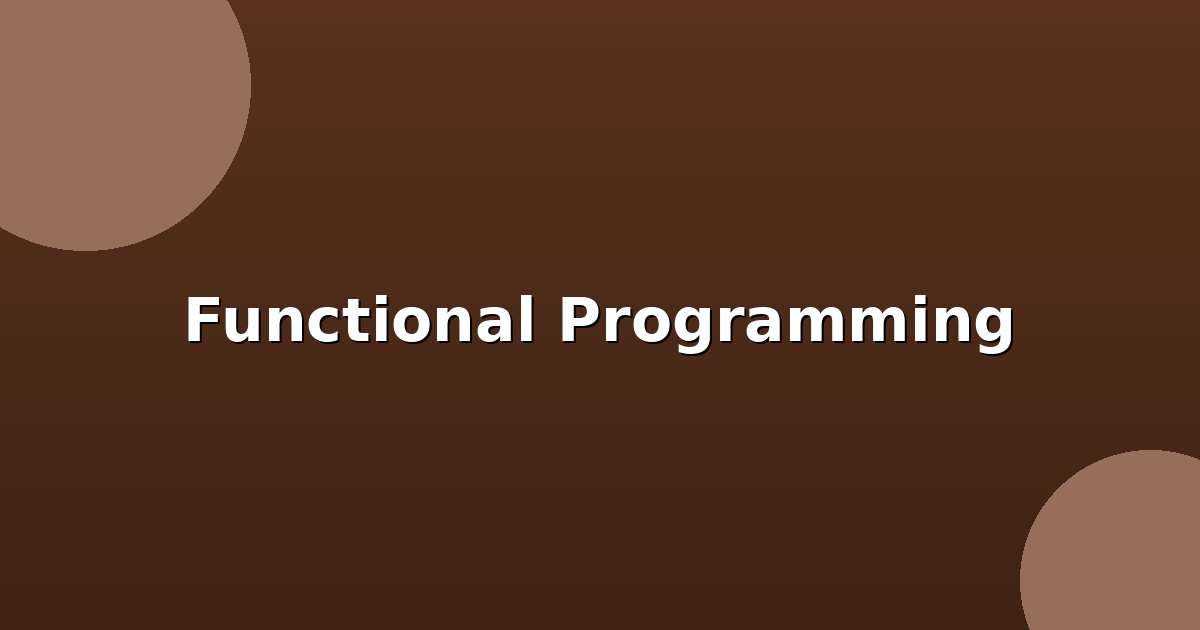 Functional Programming